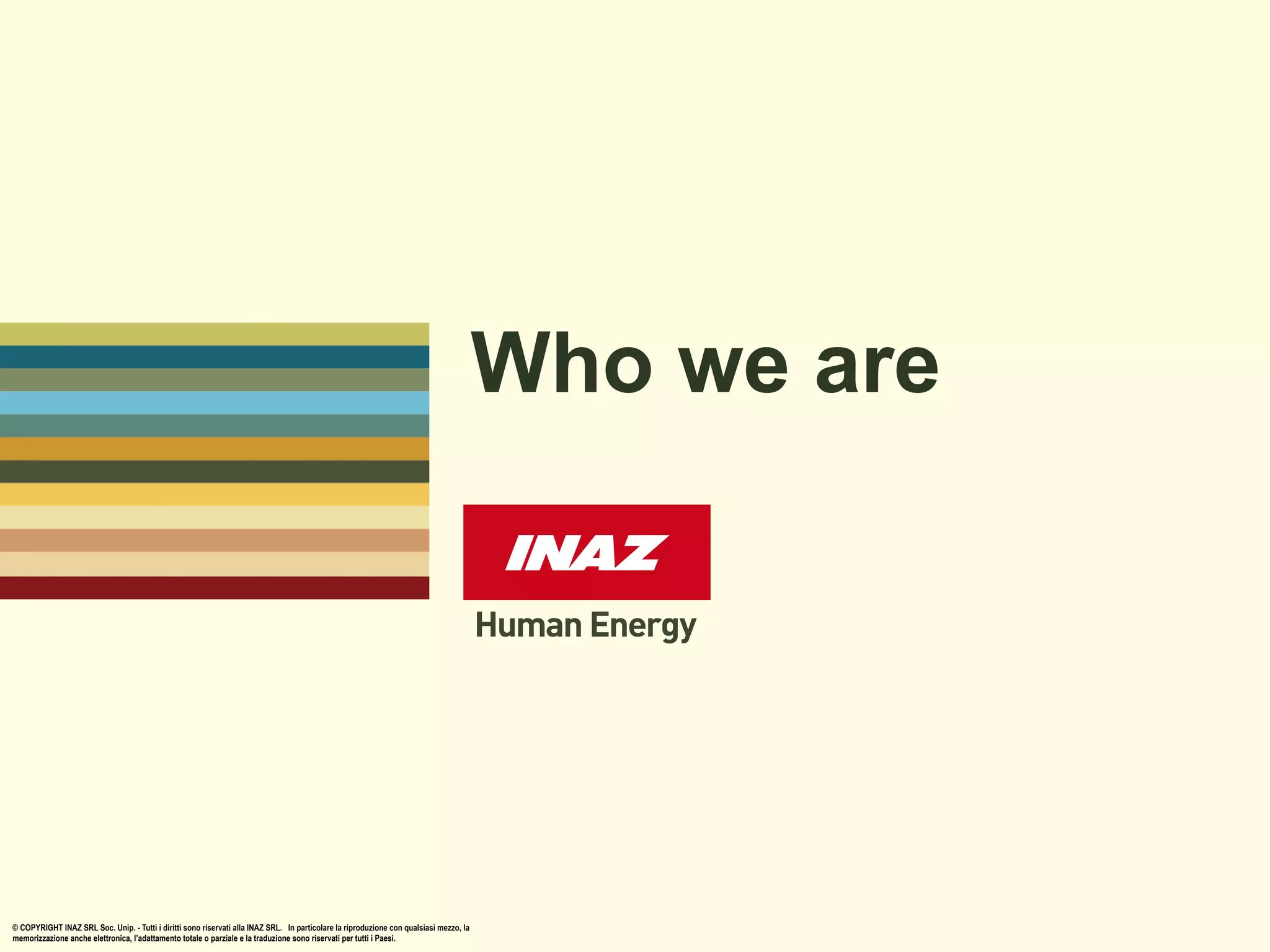 Who we are

INAZ

Human Energy

© COPYRIGHT INAZ SRL Soc. Unip. - Tutti i diritti sono riservati alla INAZ SRL. In particolare la riproduzione con qualsiasi mezzo, la memorizzazione anche elettronica, l'adattamento totale o parziale e la traduzione sono riservati per tutti i Paesi.